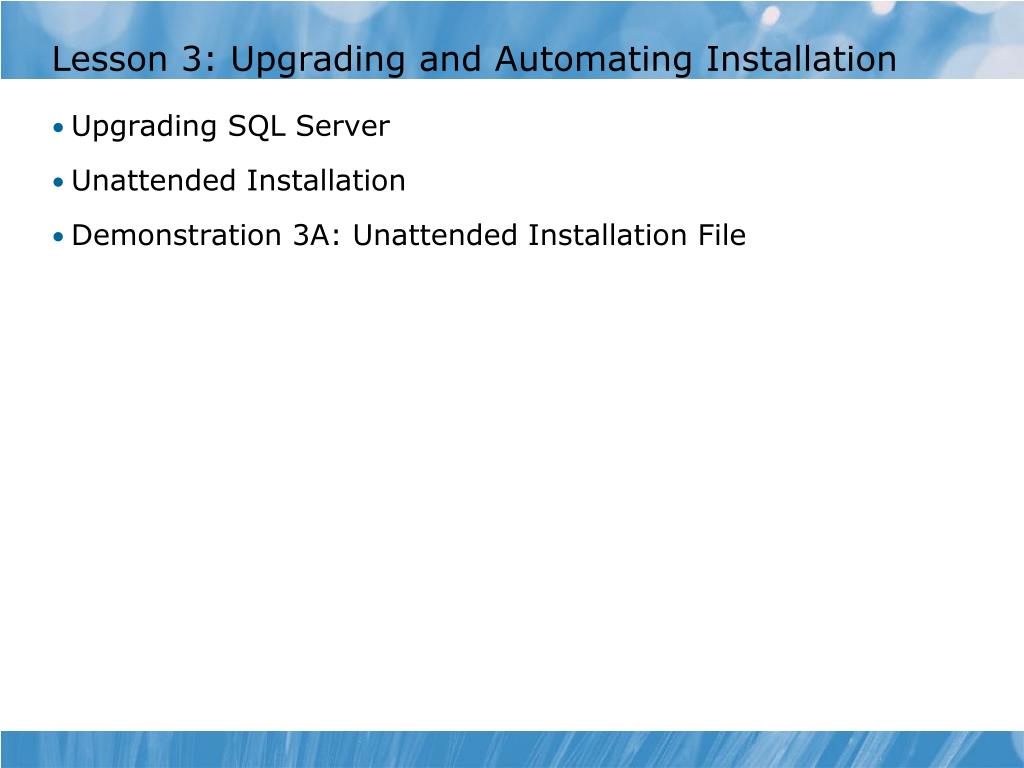 Lesson 3: Upgrading and Automating Installation

• Upgrading SQL Server

• Unattended Installation

• Demonstration 3A: Unattended Installation File